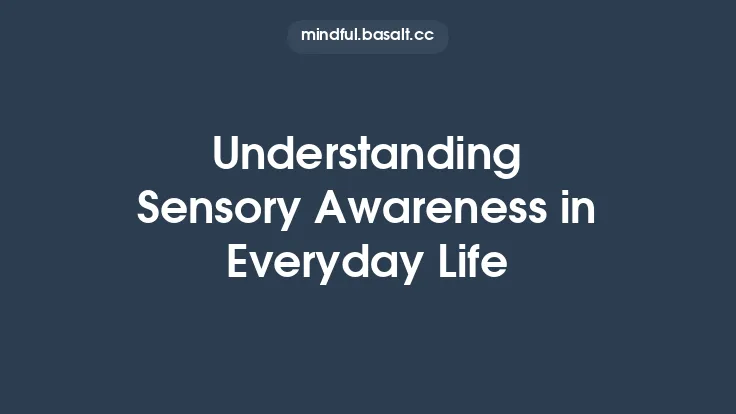 mindful.basalt.cc

Understanding Sensory Awareness in Everyday Life